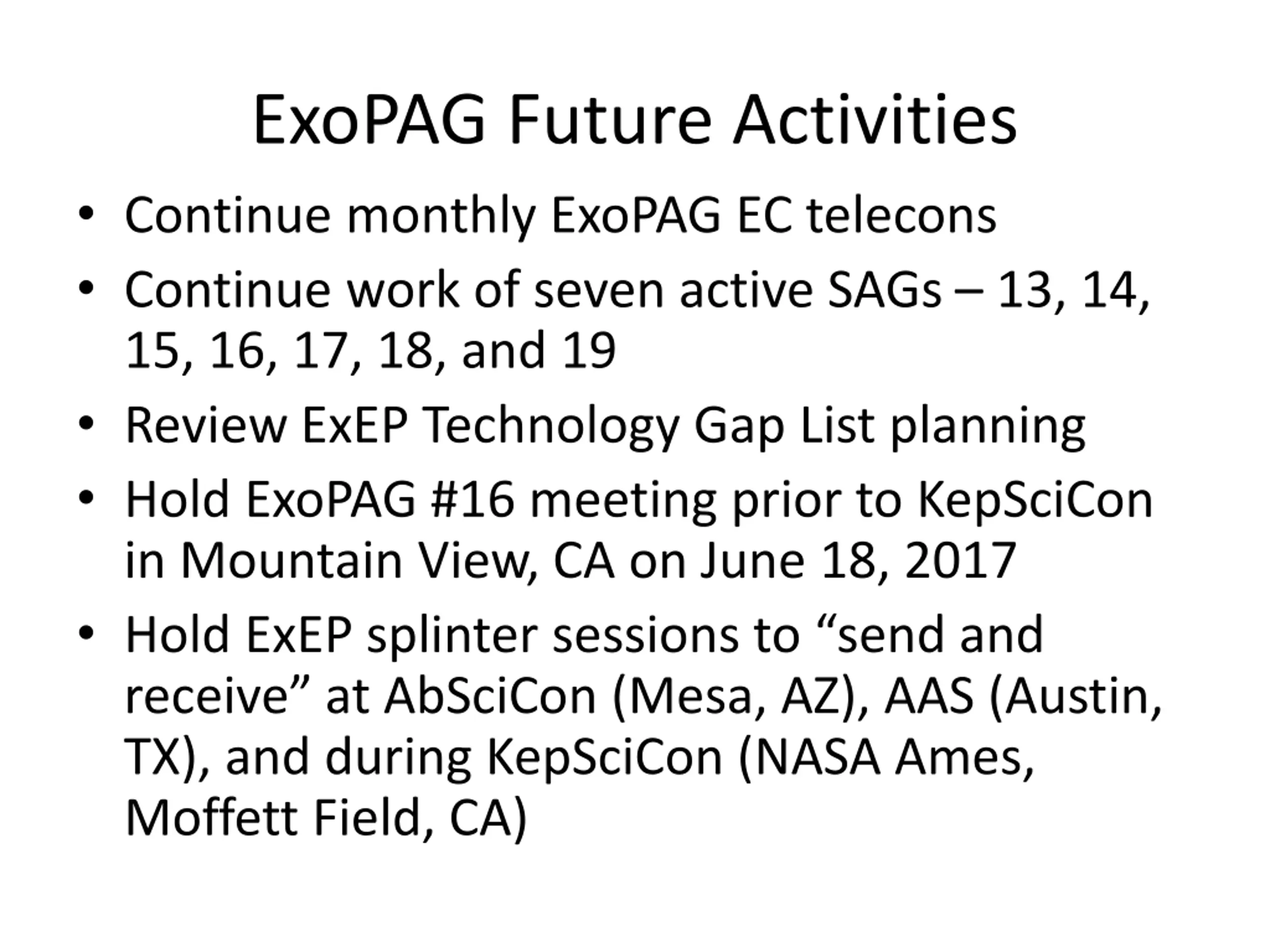 ExoPAG Future Activities

• Continue monthly ExoPAG EC telecons
• Continue work of seven active SAGs – 13, 14, 15, 16, 17, 18, and 19
• Review ExEP Technology Gap List planning
• Hold ExoPAG #16 meeting prior to KepSciCon in Mountain View, CA on June 18, 2017
• Hold ExEP splinter sessions to “send and receive” at AbSciCon (Mesa, AZ), AAS (Austin, TX), and during KepSciCon (NASA Ames, Moffett Field, CA)